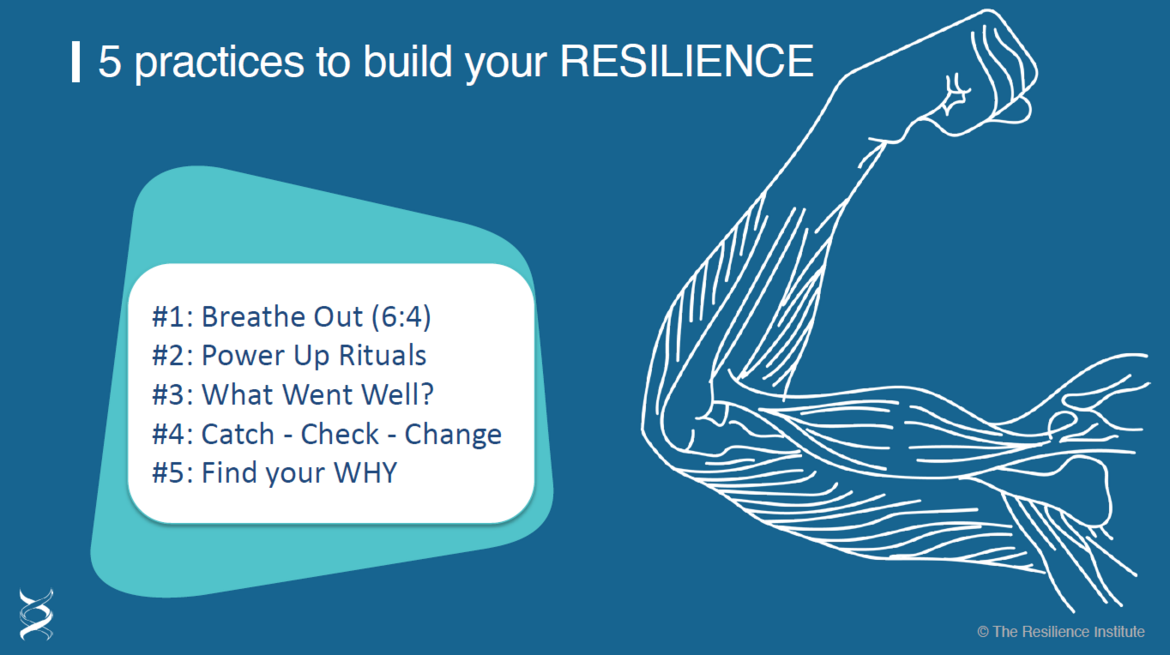 5 practices to build your RESILIENCE

#1: Breathe Out (6:4)
#2: Power Up Rituals
#3: What Went Well?
#4: Catch - Check - Change
#5: Find your WHY

© The Resilience Institute